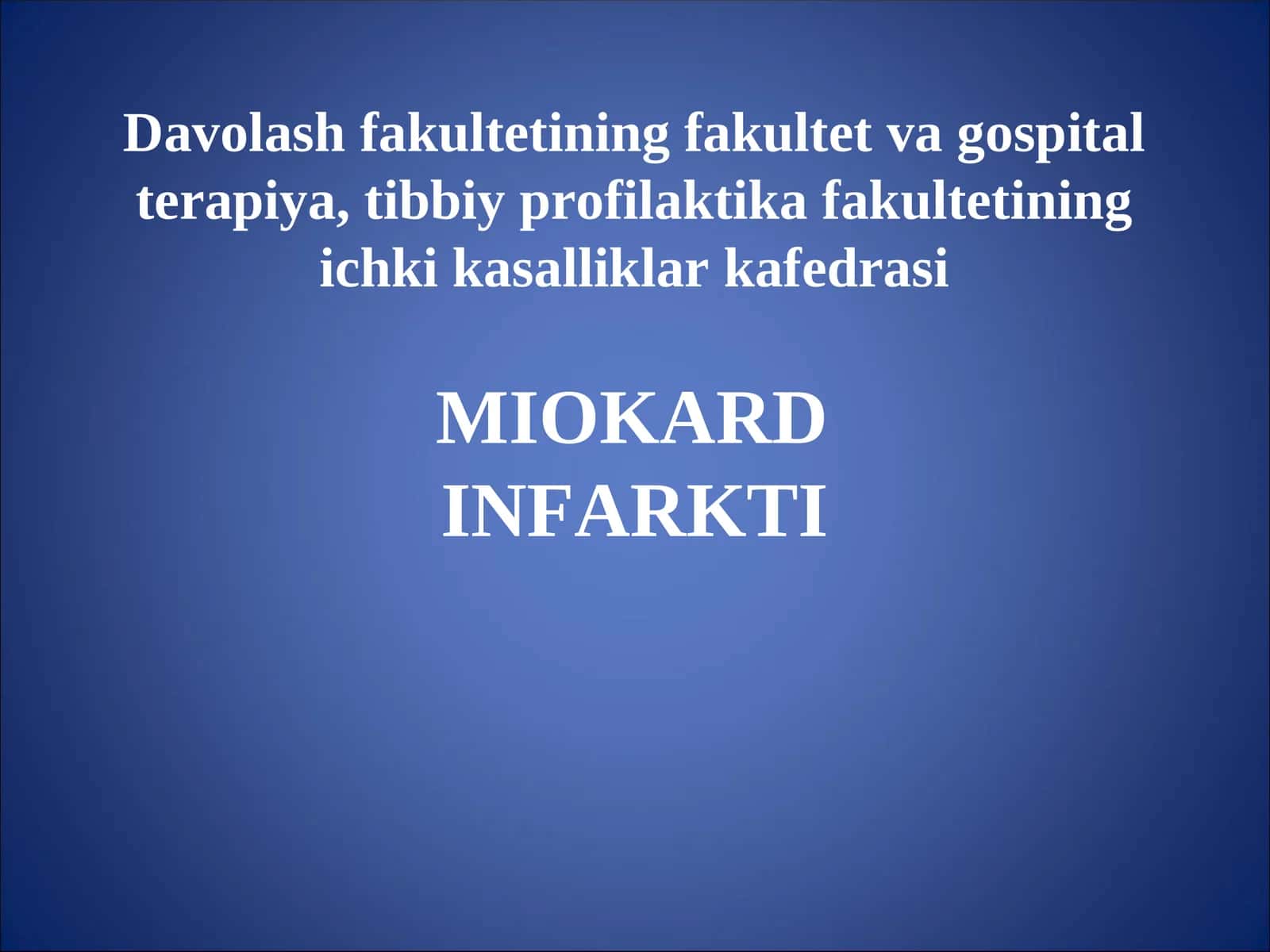 Davolash fakultetining fakultet va gospital terapiya, tibbiy profilaktika fakultetining ichki kasalliklar kafedrasi

MIOKARD INFARKTI